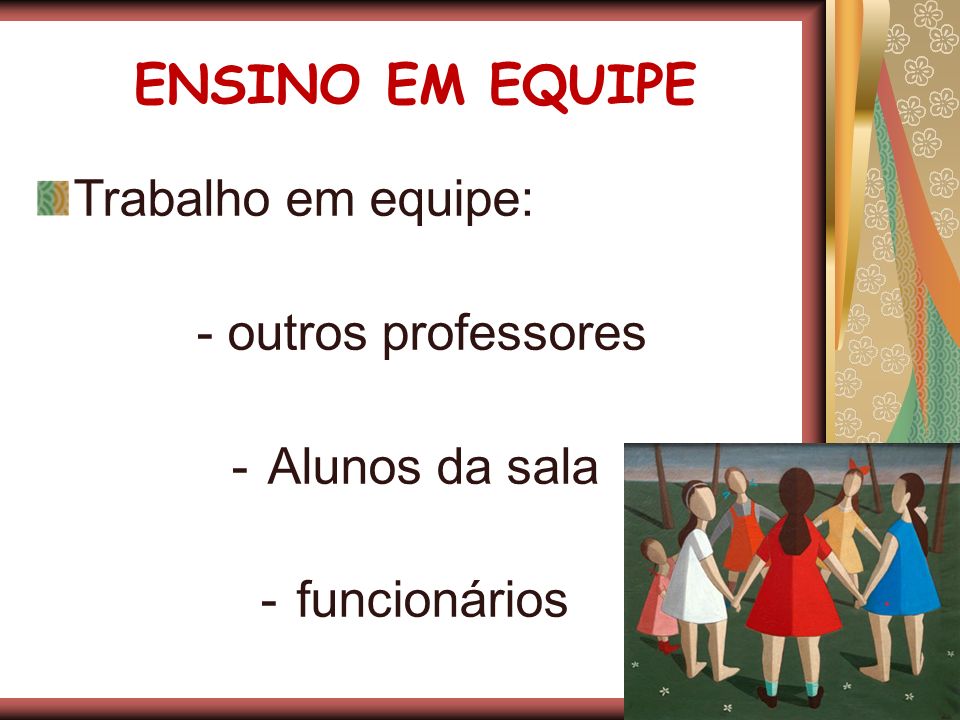 ENSINO EM EQUIPE

Trabalho em equipe:

- outros professores

- Alunos da sala

- funcionários